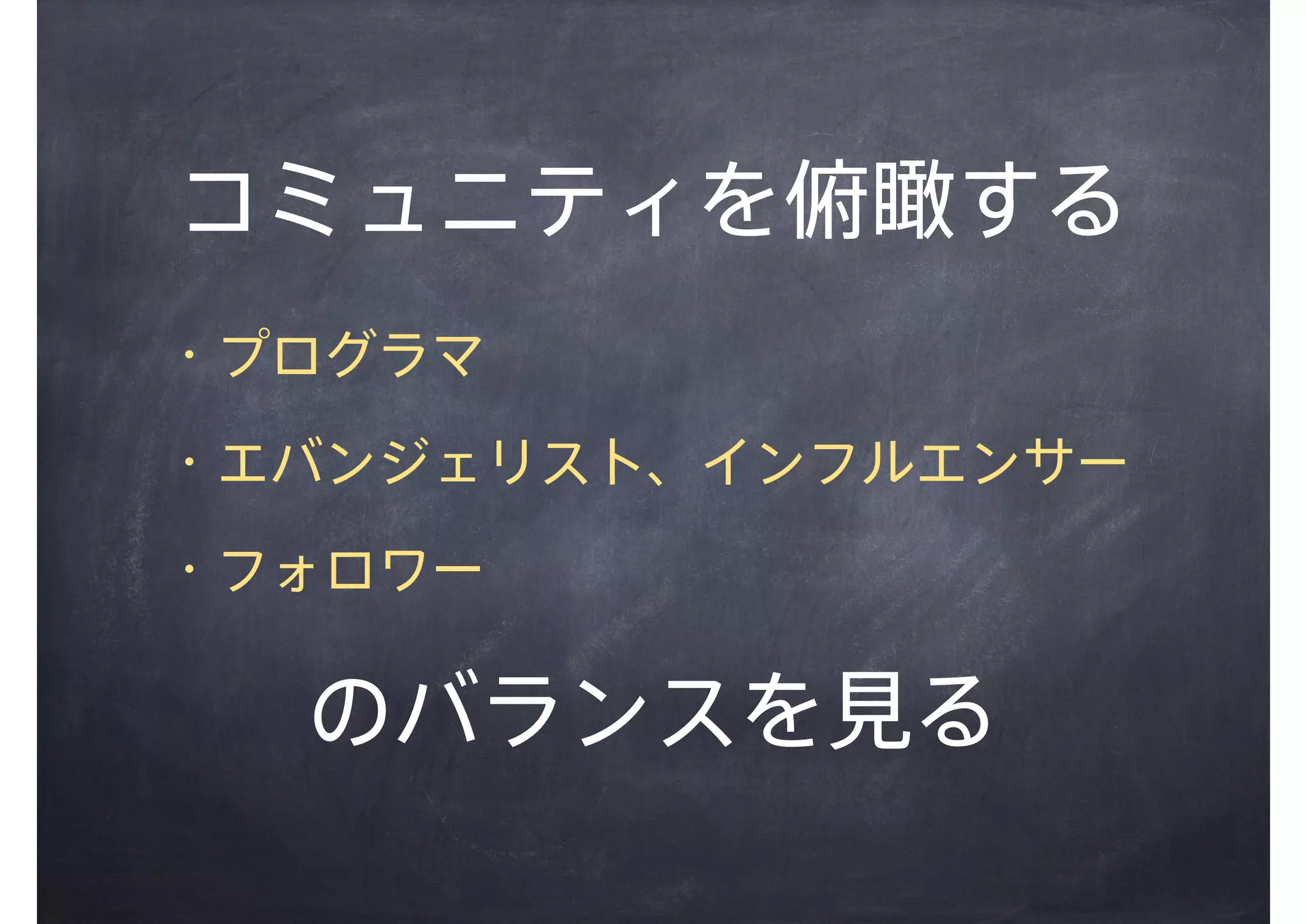 コミュニティを俯瞰する

・プログラマ

・エバンジェリスト、インフルエンサー

・フォロワー

のバランスを見る